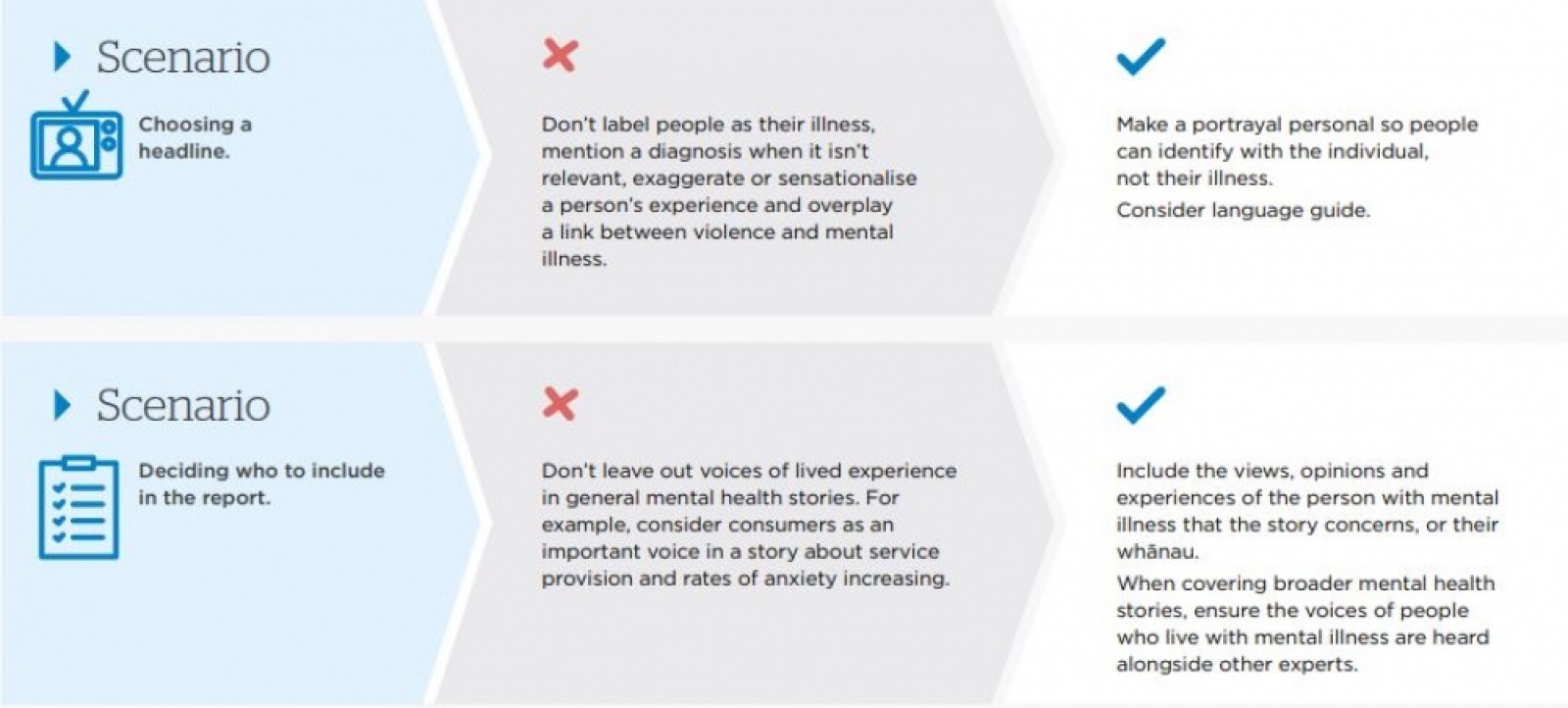 Scenario

Choosing a headline.

Don't label people as their illness, mention a diagnosis when it isn't relevant, exaggerate or sensationalise a person's experience and overplay a link between violence and mental illness.

Make a portrayal personal so people can identify with the individual, not their illness.

Consider language guide.

Scenario

Deciding who to include in the report.

Don't leave out voices of lived experience in general mental health stories. For example, consider consumers as an important voice in a story about service provision and rates of anxiety increasing.

Include the views, opinions and experiences of the person with mental illness that the story concerns, or their whānau.

When covering broader mental health stories, ensure the voices of people who live with mental illness are heard alongside other experts.